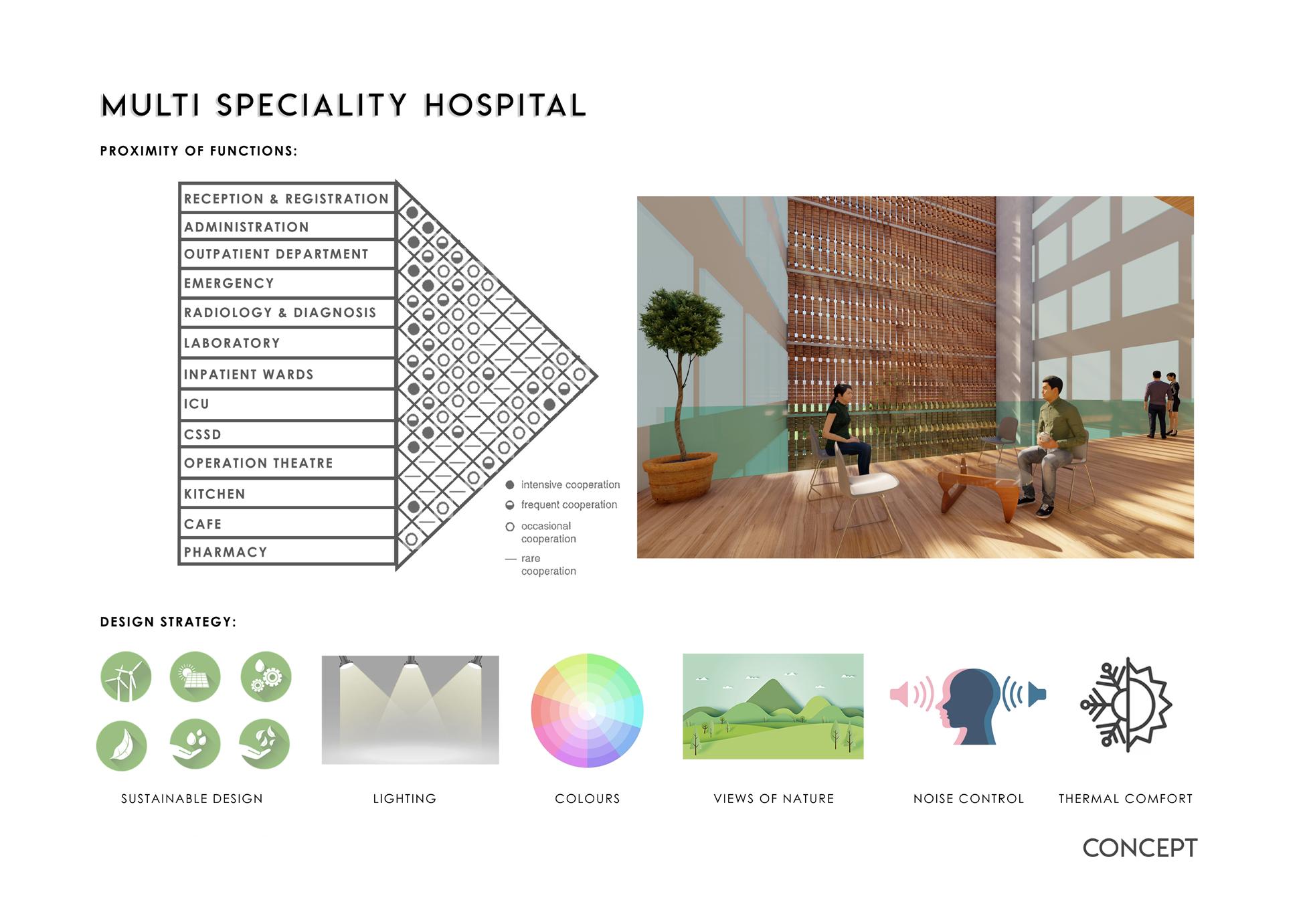 MULTI SPECIALITY HOSPITAL

PROXIMITY OF FUNCTIONS:

RECEPTION & REGISTRATION
ADMINISTRATION
OUTPATIENT DEPARTMENT
EMERGENCY
RADIOLOGY & DIAGNOSIS
LABORATORY
INPATIENT WARDS
ICU
CSSD
OPERATION THEATRE
KITCHEN
CAFE
PHARMACY

intensive cooperation
frequent cooperation
occasional cooperation
rare cooperation

DESIGN STRATEGY:

SUSTAINABLE DESIGN
LIGHTING
COLOURS
VIEWS OF NATURE
NOISE CONTROL
THERMAL COMFORT

CONCEPT